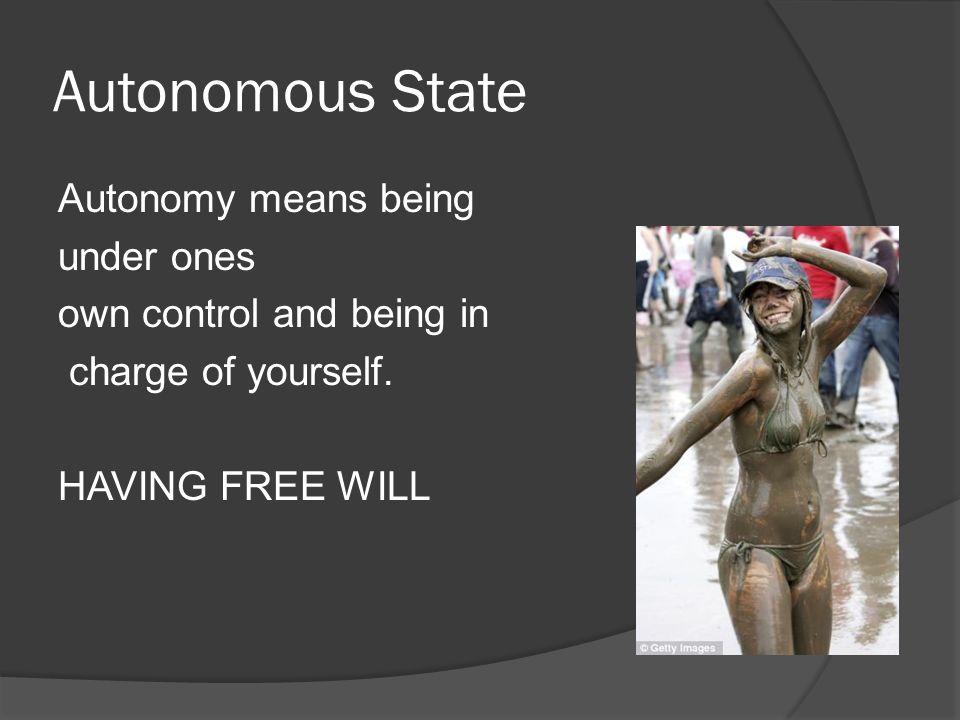 Autonomous State

Autonomy means being under ones own control and being in charge of yourself.

HAVING FREE WILL

© Getty Images